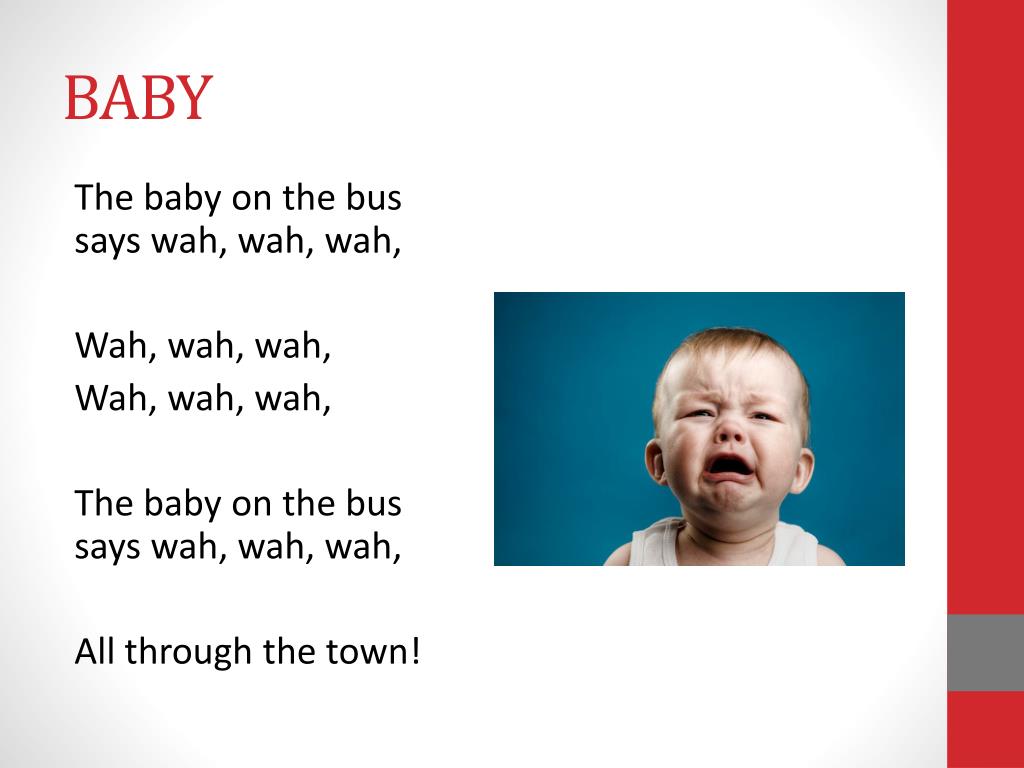 BABY

The baby on the bus says wah, wah, wah,

Wah, wah, wah,
Wah, wah, wah,

The baby on the bus says wah, wah, wah,

All through the town!